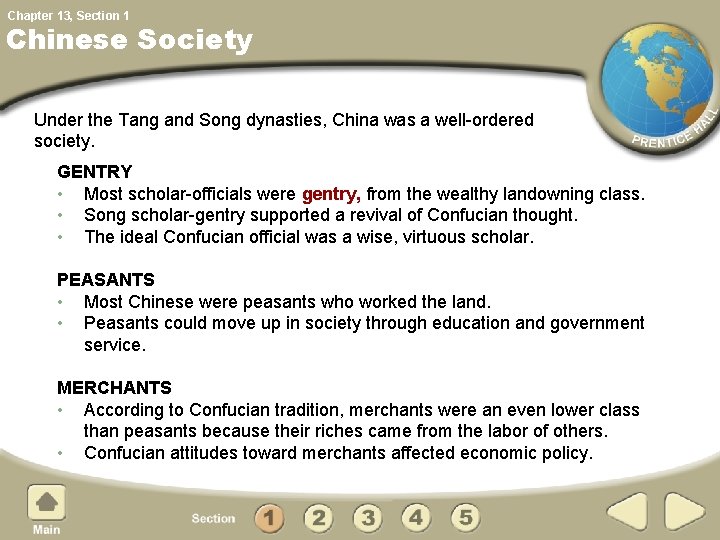 Chapter 13, Section 1

Chinese Society

PRENTICE HALL

Under the Tang and Song dynasties, China was a well-ordered society.

GENTRY
• Most scholar-officials were gentry, from the wealthy landowning class.
• Song scholar-gentry supported a revival of Confucian thought.
• The ideal Confucian official was a wise, virtuous scholar.

PEASANTS
• Most Chinese were peasants who worked the land.
• Peasants could move up in society through education and government service.

MERCHANTS
• According to Confucian tradition, merchants were an even lower class than peasants because their riches came from the labor of others.
• Confucian attitudes toward merchants affected economic policy.

Main

Section 1 2 3 4 5